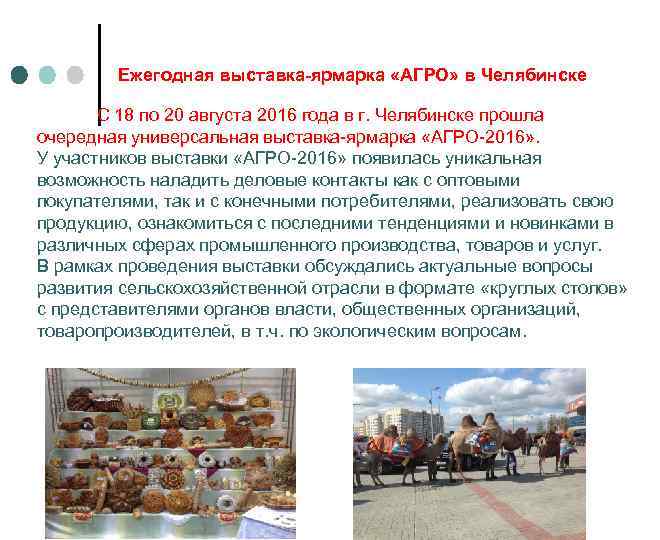 Ежегодная выставка-ярмарка «АГРО» в Челябинске

С 18 по 20 августа 2016 года в г. Челябинске прошла очередная универсальная выставка-ярмарка «АГРО-2016».
У участников выставки «АГРО-2016» появилась уникальная возможность наладить деловые контакты как с оптовыми покупателями, так и с конечными потребителями, реализовать свою продукцию, ознакомиться с последними тенденциями и новинками в различных сферах промышленного производства, товаров и услуг.
В рамках проведения выставки обсуждались актуальные вопросы развития сельскохозяйственной отрасли в формате «круглых столов» с представителями органов власти, общественных организаций, товаропроизводителей, в т.ч. по экологическим вопросам.